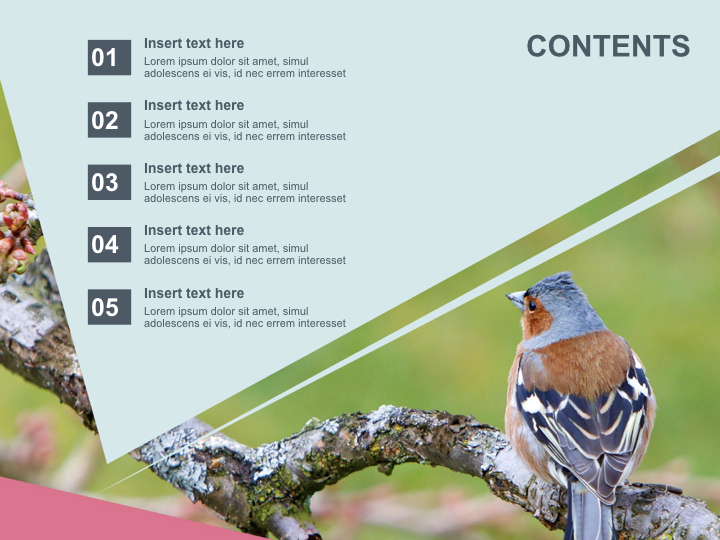 CONTENTS

01
Insert text here
Lorem ipsum dolor sit amet, simul adolescens ei vis, id nec errem interesset

02
Insert text here
Lorem ipsum dolor sit amet, simul adolescens ei vis, id nec errem interesset

03
Insert text here
Lorem ipsum dolor sit amet, simul adolescens ei vis, id nec errem interesset

04
Insert text here
Lorem ipsum dolor sit amet, simul adolescens ei vis, id nec errem interesset

05
Insert text here
Lorem ipsum dolor sit amet, simul adolescens ei vis, id nec errem interesset